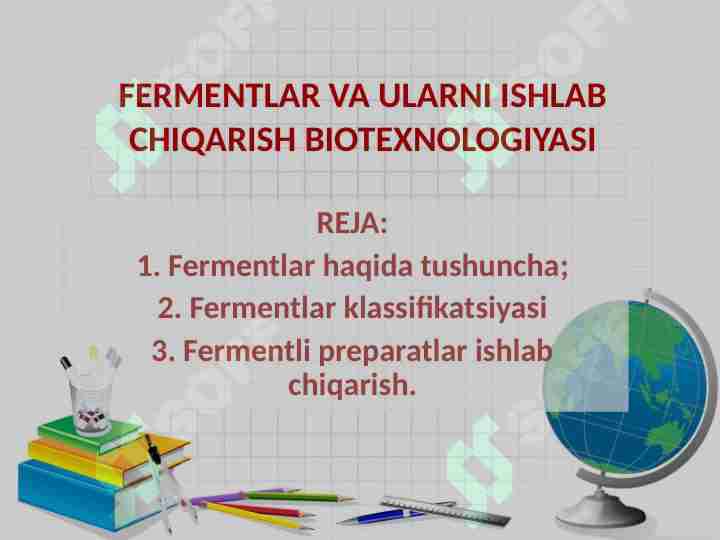 FERMENTLAR VA ULARNI ISHLAB CHIQARISH BIOTEXNOLOGIYASI

REJA:
1. Fermentlar haqida tushuncha;
2. Fermentlar klassifikatsiyasi
3. Fermentli preparatlar ishlab chiqarish.